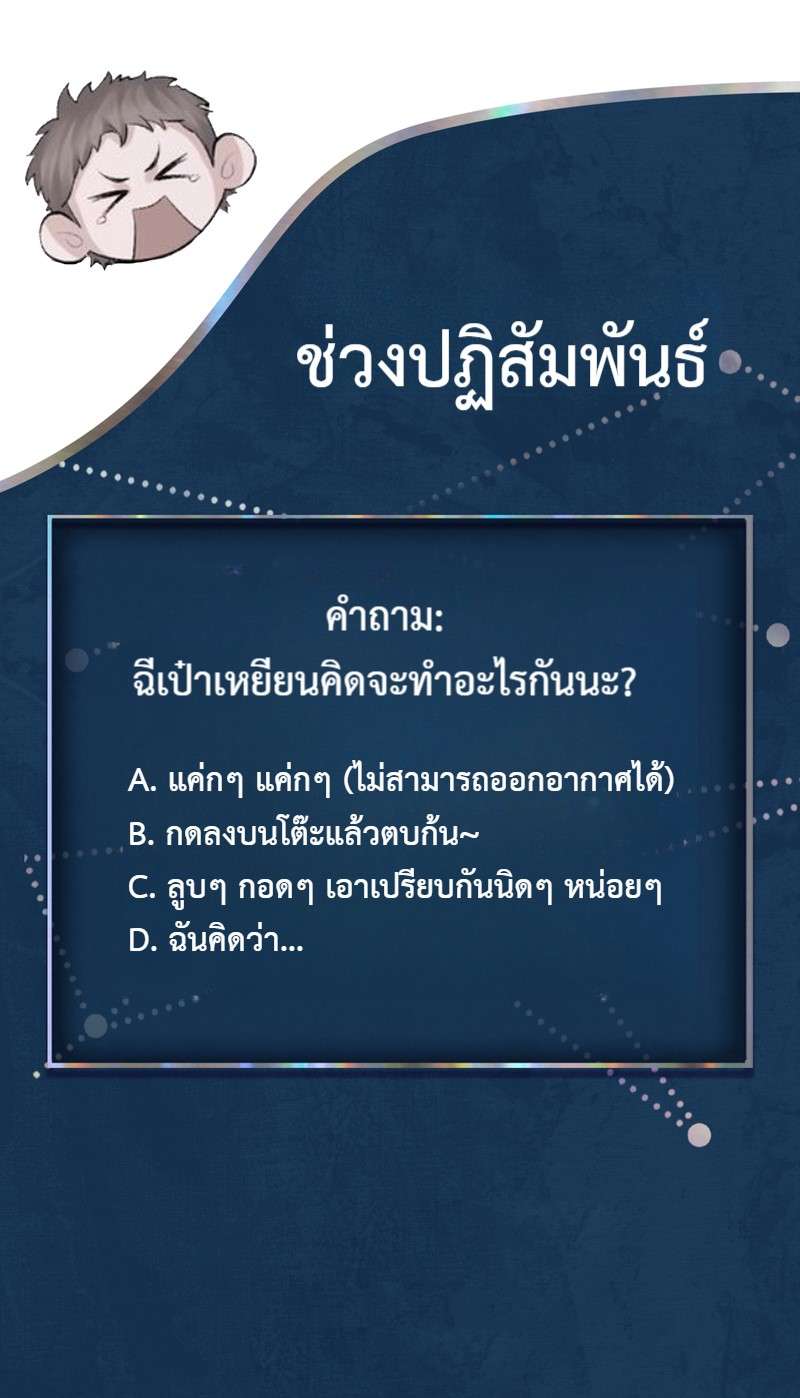 ช่วงปฏิสัมพันธ์

คำถาม:
ฉีเป่าเหยียนคิดจะทำอะไรกันนะ?

A. แค่กๆ แค่กๆ (ไม่สามารถออกอากาศได้)
B. กดลงบนโต๊ะแล้วตบก้น~
C. ลูบๆ กอดๆ เอาเปรียบกันนิดๆ หน่อยๆ
D. ฉันคิดว่า...